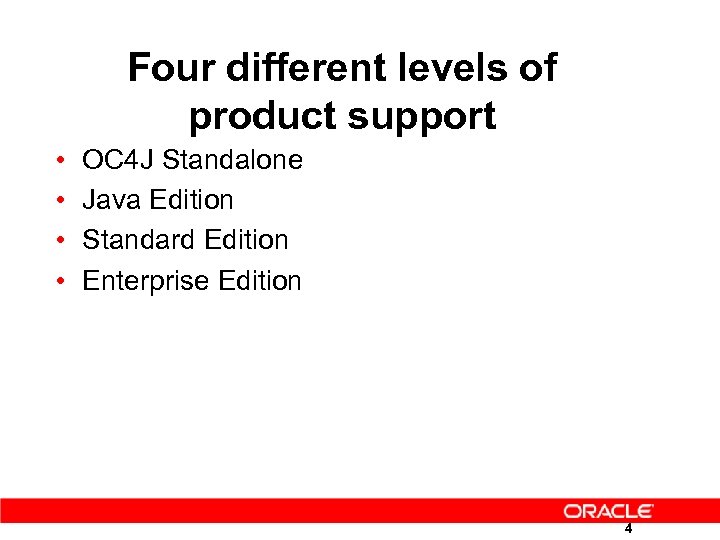 Four different levels of product support

• OC4J Standalone
• Java Edition
• Standard Edition
• Enterprise Edition

ORACLE

4